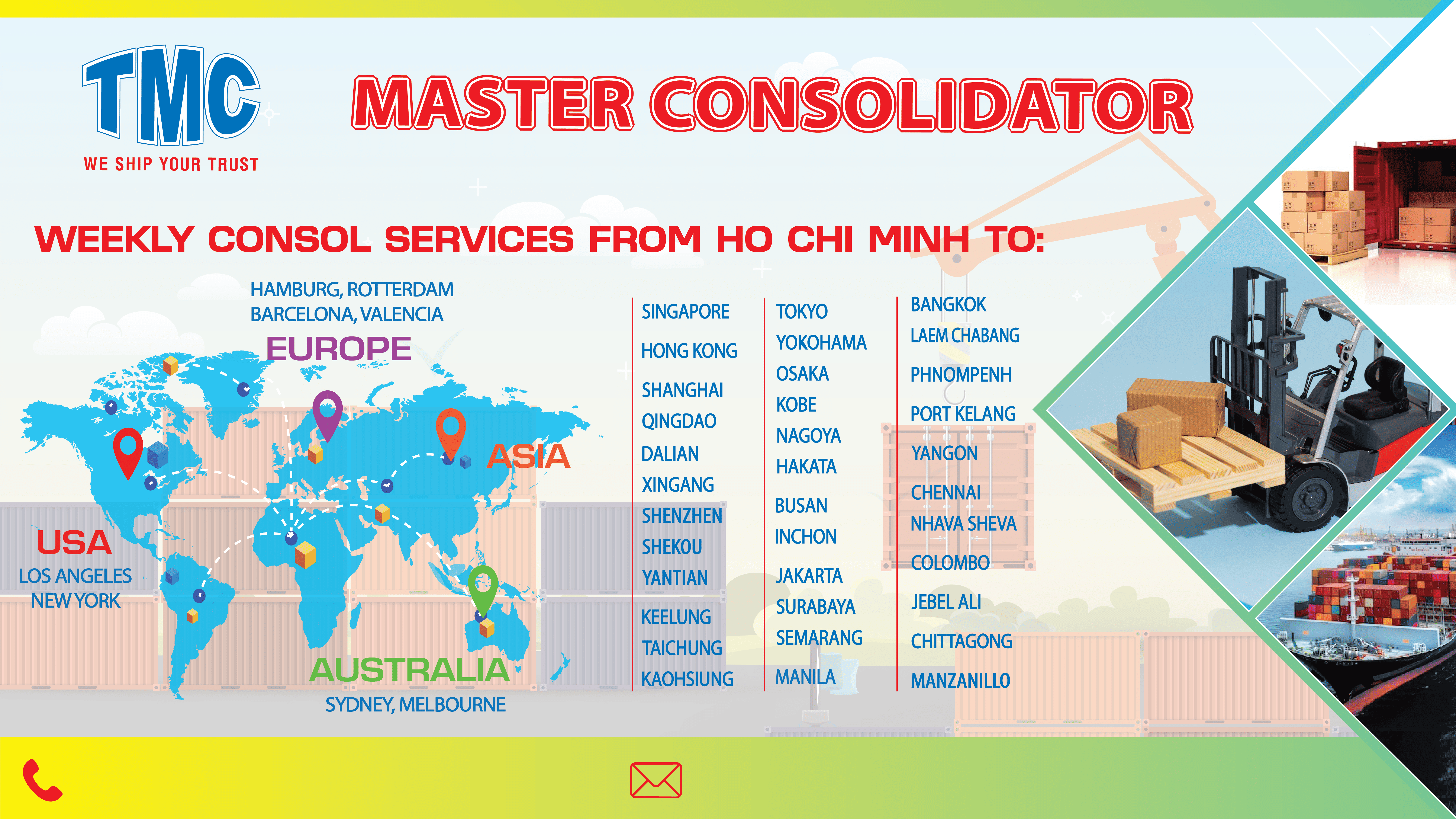 TMC
WE SHIP YOUR TRUST

MASTER CONSOLIDATOR

WEEKLY CONSOL SERVICES FROM HO CHI MINH TO:

HAMBURG, ROTTERDAM
BARCELONA, VALENCIA
EUROPE

ASIA

USA
LOS ANGELES
NEW YORK

AUSTRALIA
SYDNEY, MELBOURNE

SINGAPORE
HONG KONG
SHANGHAI
QINGDAO
DALIAN
XINGANG
SHENZHEN
SHEKOU
YANTIAN
KEELUNG
TAICHUNG
KAOHSIUNG

TOKYO
YOKOHAMA
OSAKA
KOBE
NAGOYA
HAKATA
BUSAN
INCHON
JAKARTA
SURABAYA
SEMARANG
MANILA

BANGKOK
LAEM CHABANG
PHNOMPENH
PORT KELANG
YANGON
CHENNAI
NHAVA SHEVA
COLOMBO
JEBEL ALI
CHITTAGONG
MANZANILLO